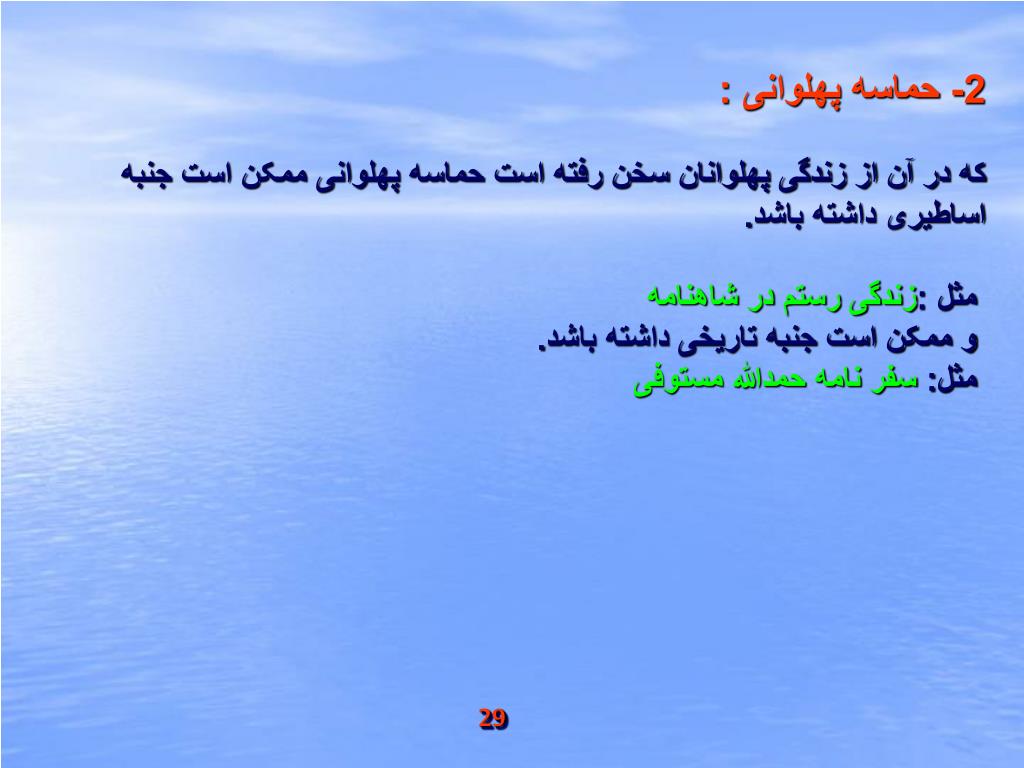 2- حماسه پهلوانی :

که در آن از زندگی پهلوانان سخن رفته است حماسه پهلوانی ممکن است جنبه اساطیری داشته باشد.

مثل :زندگی رستم در شاهنامه
و ممکن است جنبه تاریخی داشته باشد.
مثل: سفر نامه حمدالله مستوفی

29